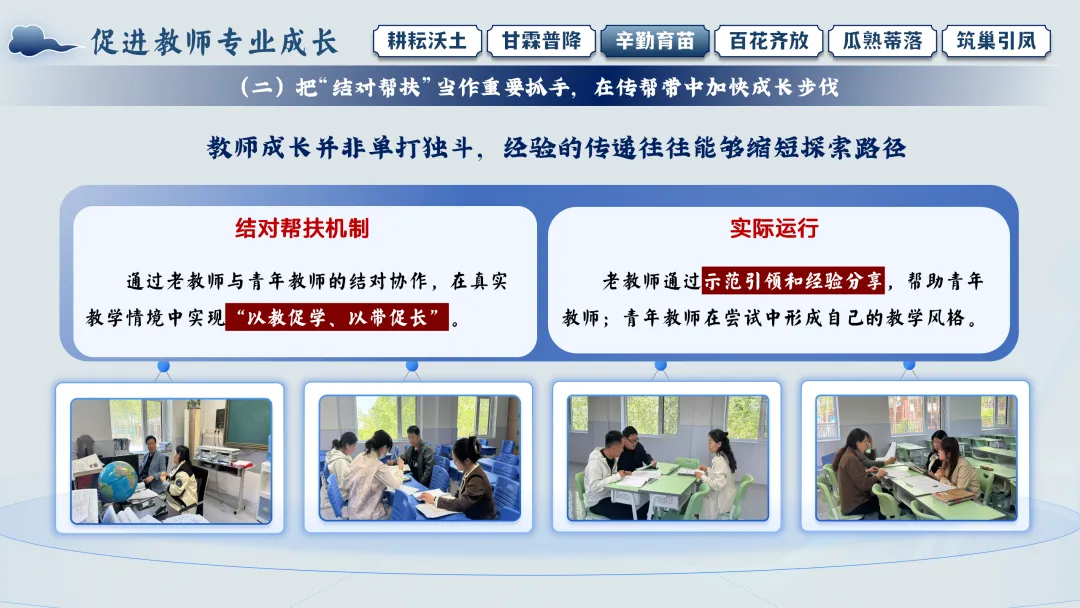 促进教师专业成长

耕耘沃土 甘霖普降 辛勤育苗 百花齐放 瓜熟蒂落 筑巢引凤

（二）把“结对帮扶”当作重要抓手，在传帮带中加快成长步伐

教师成长并非单打独斗，经验的传递往往能够缩短探索路径

结对帮扶机制

通过老教师与青年教师的结对协作，在真实教学情境中实现“以教促学、以带促长”。

实际运行

老教师通过示范引领和经验分享，帮助青年教师；青年教师在尝试中形成自己的教学风格。